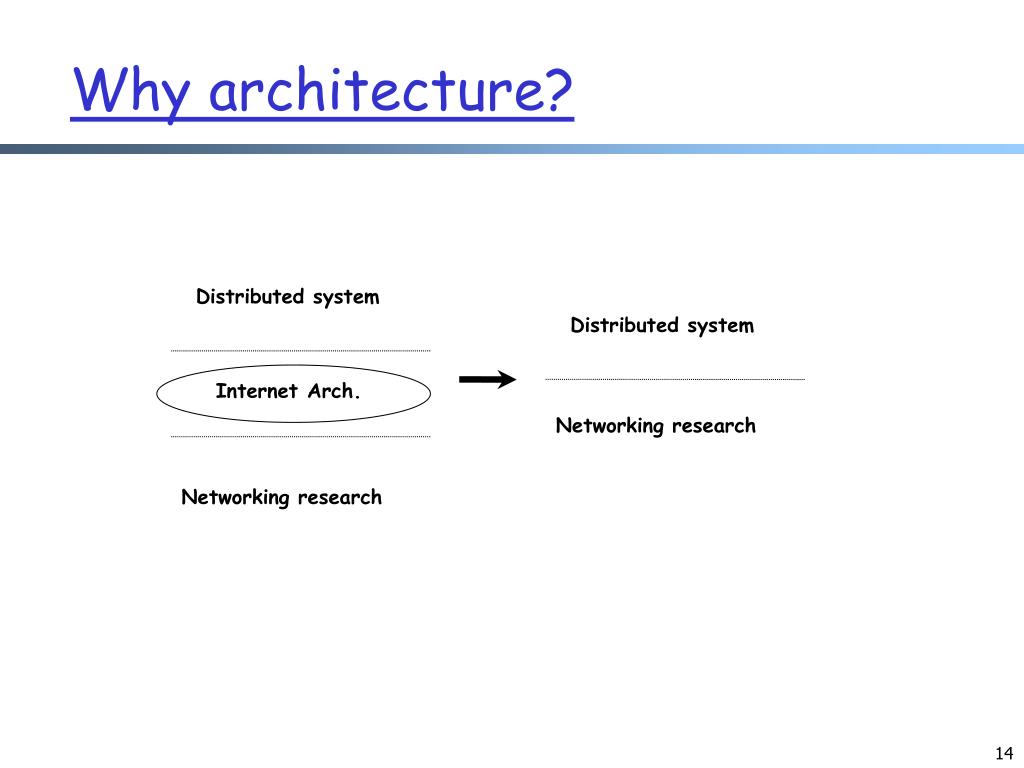 Why architecture?

Distributed system

Internet Arch.

Networking research

Distributed system

Networking research

14